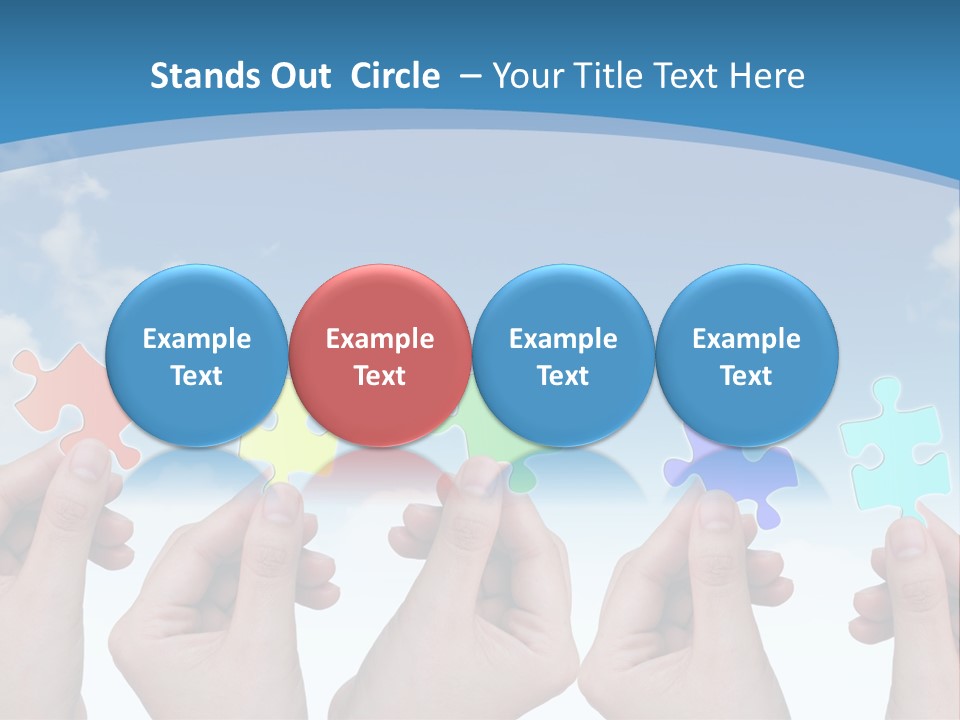 Stands Out Circle – Your Title Text Here

Example Text

Example Text

Example Text

Example Text